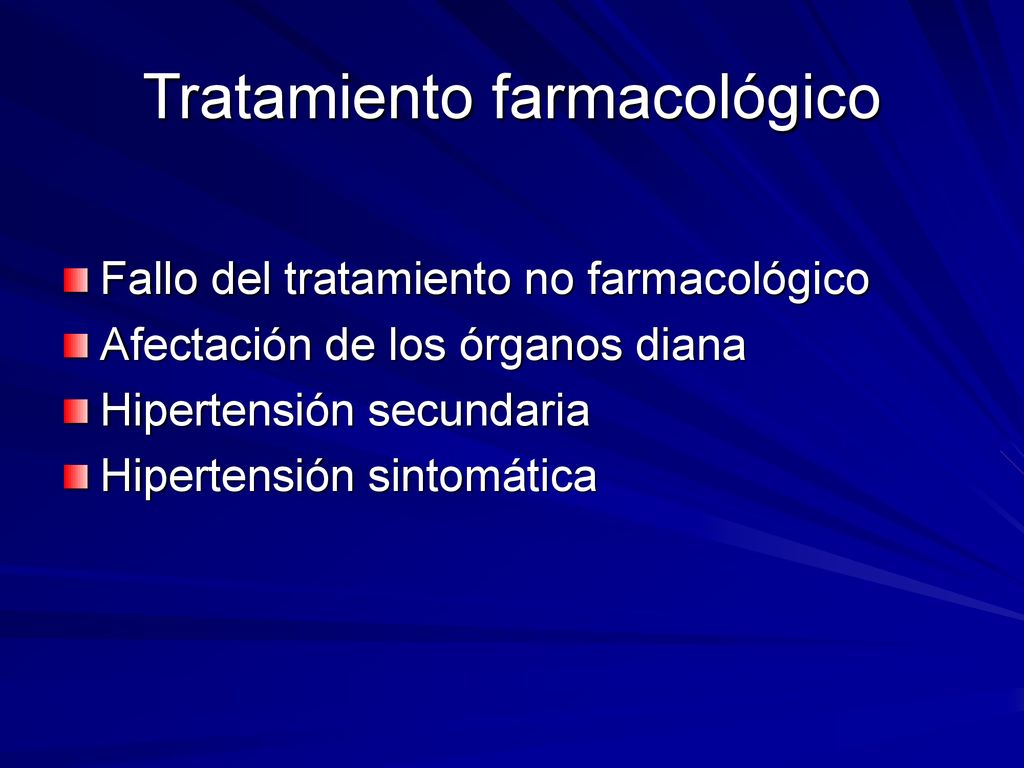 Tratamiento farmacológico

Fallo del tratamiento no farmacológico
Afectación de los órganos diana
Hipertensión secundaria
Hipertensión sintomática